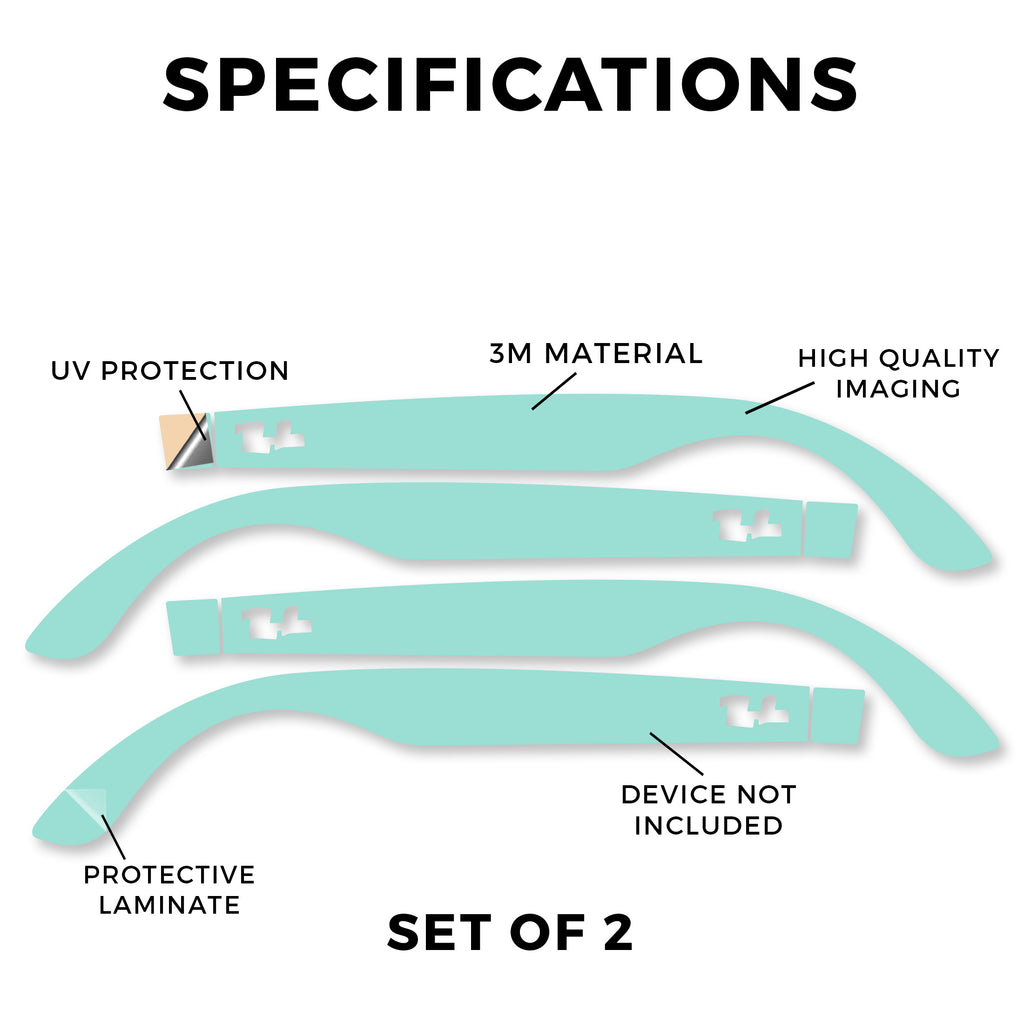 SPECIFICATIONS

UV PROTECTION

3M MATERIAL

HIGH QUALITY IMAGING

DEVICE NOT INCLUDED

PROTECTIVE LAMINATE

SET OF 2